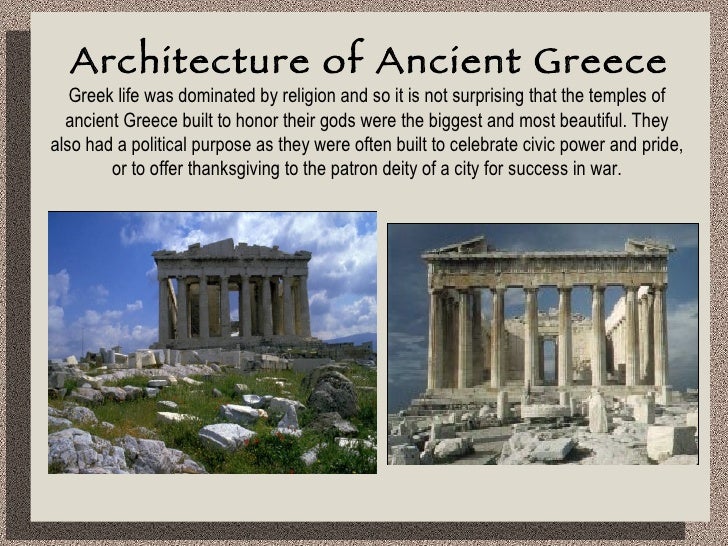 Architecture of Ancient Greece

Greek life was dominated by religion and so it is not surprising that the temples of ancient Greece built to honor their gods were the biggest and most beautiful. They also had a political purpose as they were often built to celebrate civic power and pride, or to offer thanksgiving to the patron deity of a city for success in war.